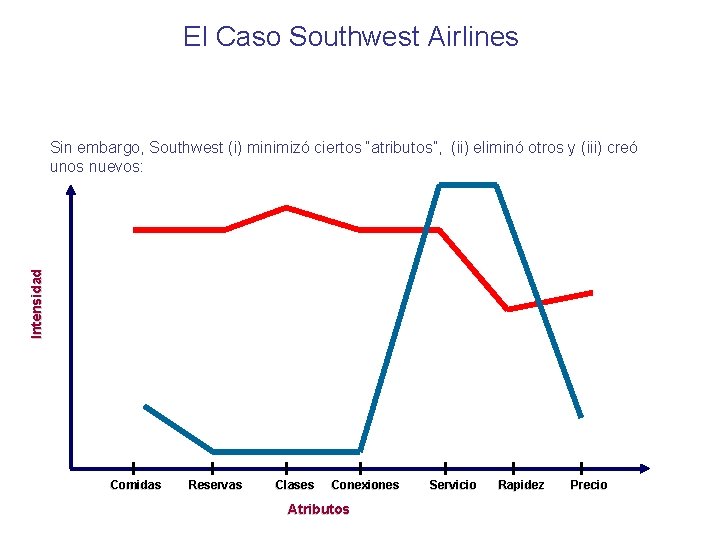 El Caso Southwest Airlines

Sin embargo, Southwest (i) minimizó ciertos "atributos", (ii) eliminó otros y (iii) creó unos nuevos:

Intensidad

Comidas
Reservas
Clases
Conexiones
Servicio
Rapidez
Precio

Atributos